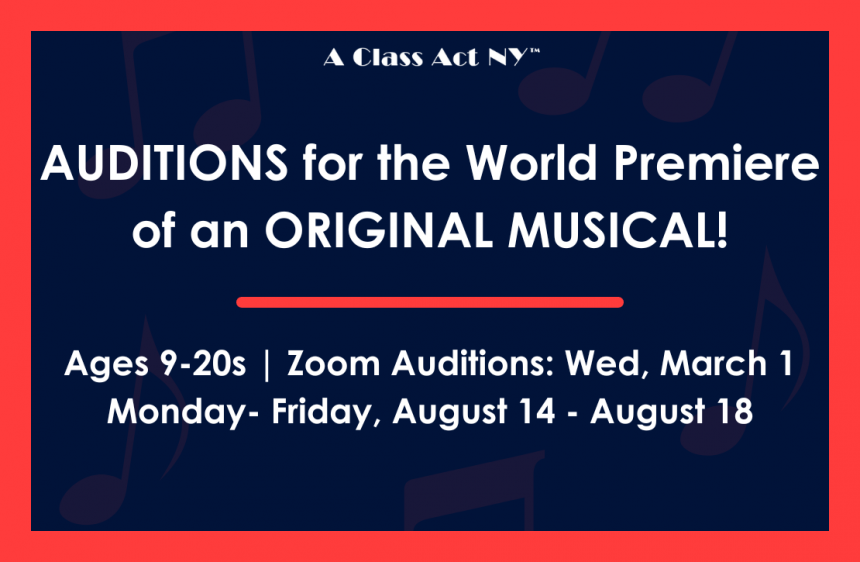 A Class Act NY™

AUDITIONS for the World Premiere of an ORIGINAL MUSICAL!

Ages 9-20s | Zoom Auditions: Wed, March 1
Monday- Friday, August 14 - August 18